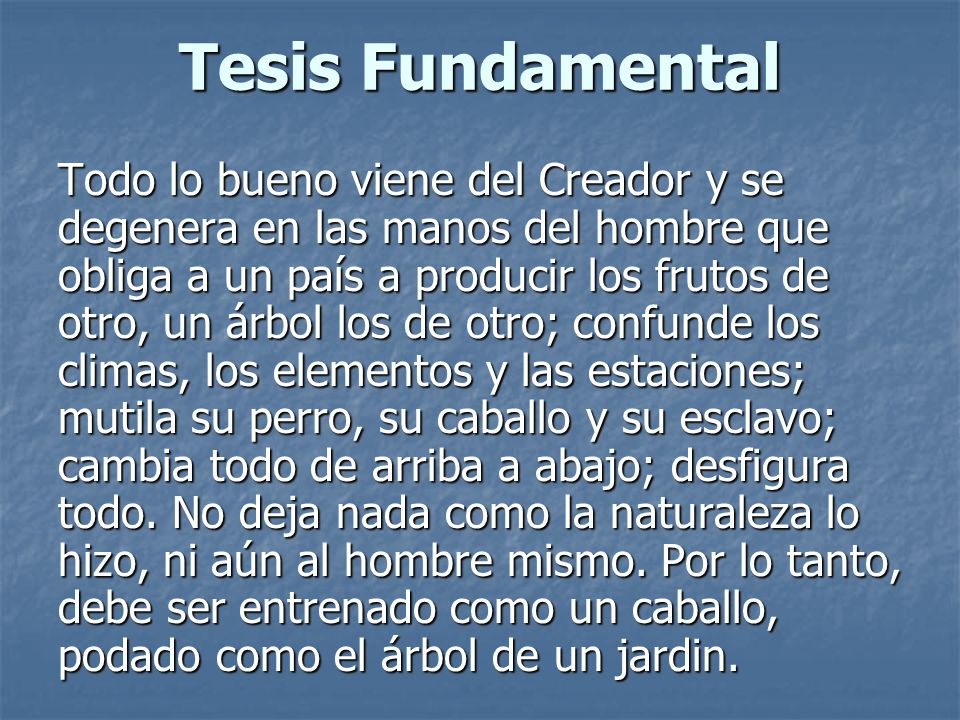 Tesis Fundamental

Todo lo bueno viene del Creador y se degenera en las manos del hombre que obliga a un país a producir los frutos de otro, un árbol los de otro; confunde los climas, los elementos y las estaciones; mutila su perro, su caballo y su esclavo; cambia todo de arriba a abajo; desfigura todo. No deja nada como la naturaleza lo hizo, ni aún al hombre mismo. Por lo tanto, debe ser entrenado como un caballo, podado como el árbol de un jardin.